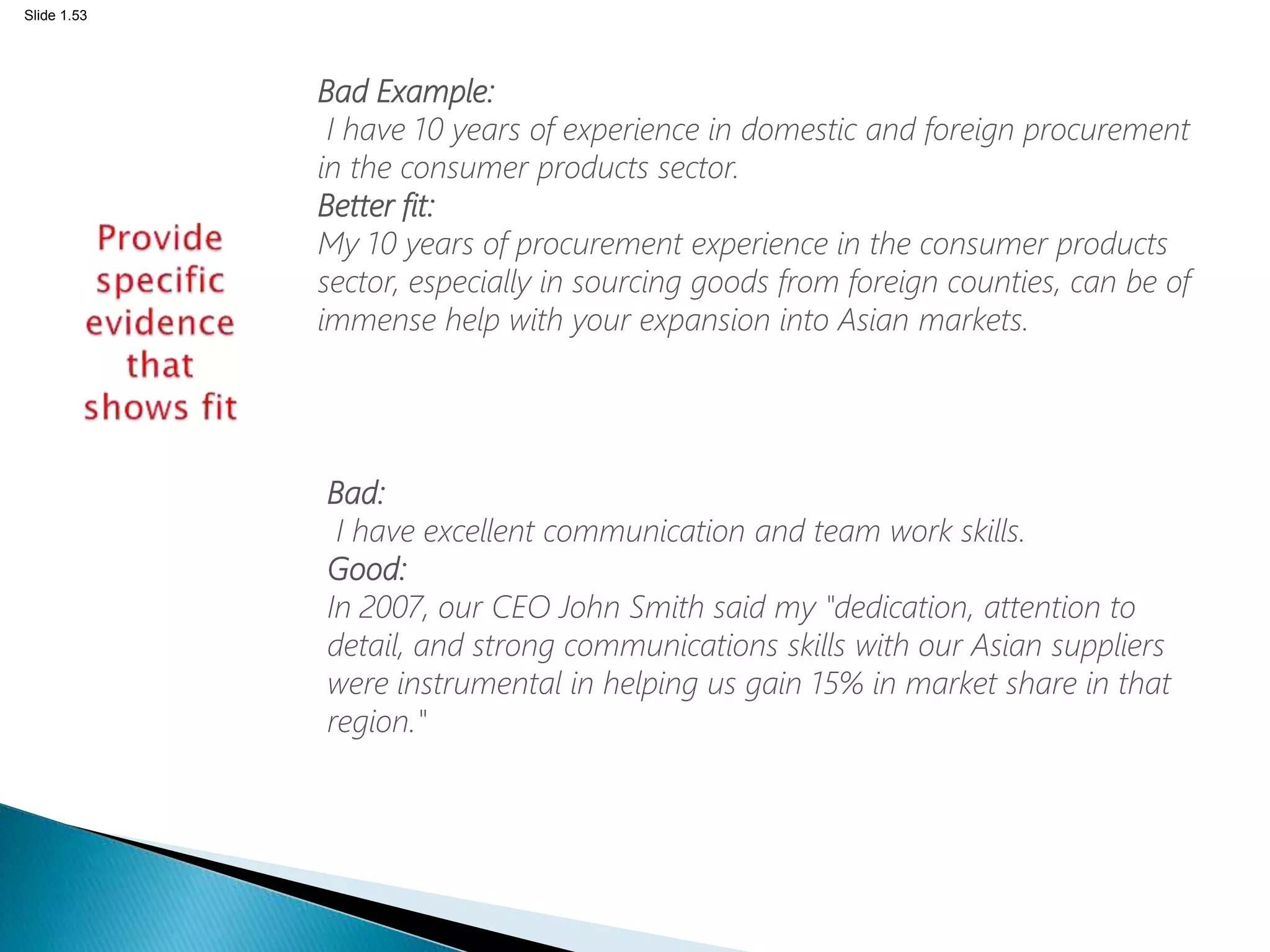 Slide 1.53

Provide specific evidence that shows fit

Bad Example:
I have 10 years of experience in domestic and foreign procurement in the consumer products sector.
Better fit:
My 10 years of procurement experience in the consumer products sector, especially in sourcing goods from foreign counties, can be of immense help with your expansion into Asian markets.

Bad:
I have excellent communication and team work skills.
Good:
In 2007, our CEO John Smith said my "dedication, attention to detail, and strong communications skills with our Asian suppliers were instrumental in helping us gain 15% in market share in that region."